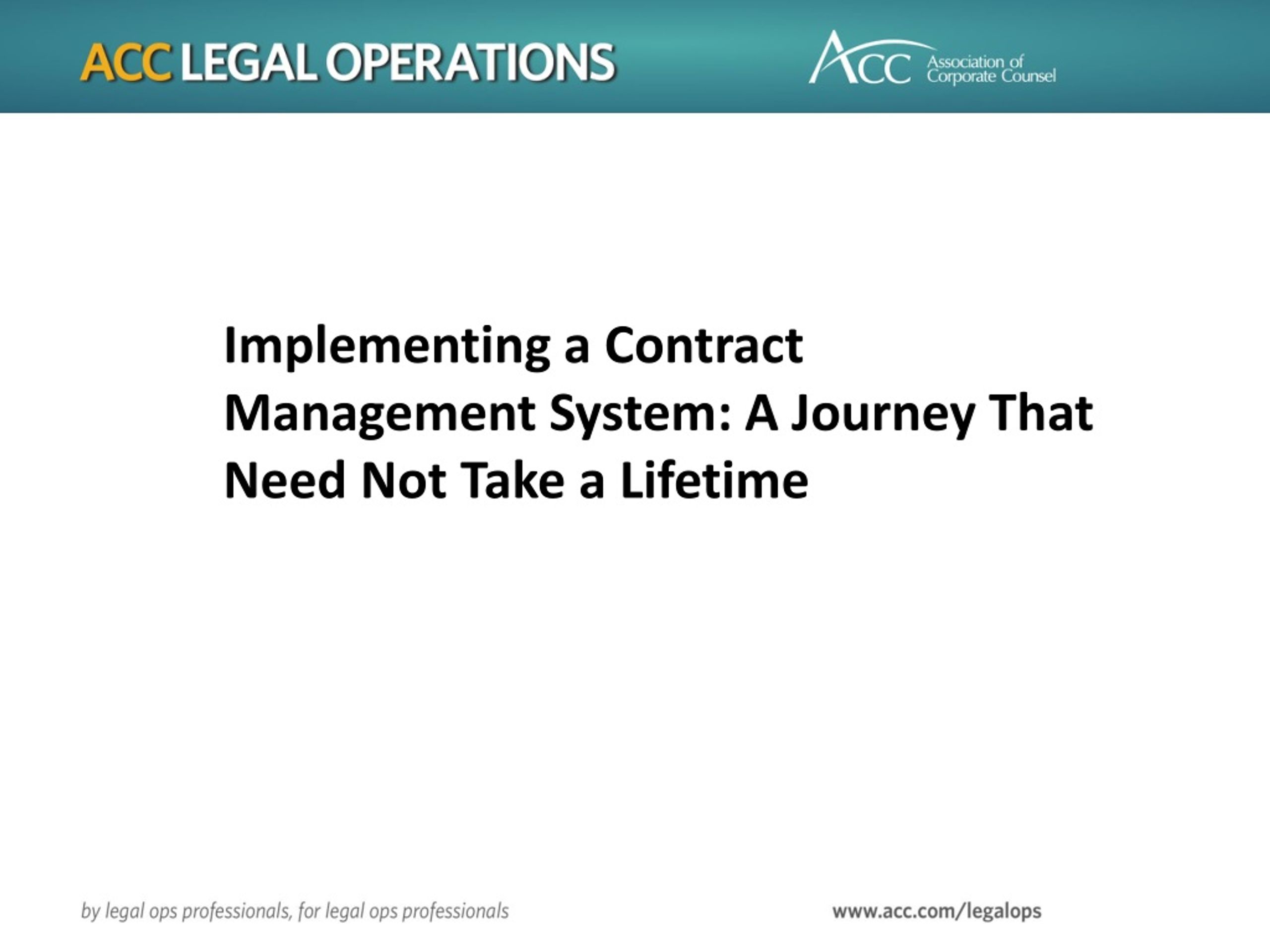 ACC LEGAL OPERATIONS

ACC Association of Corporate Counsel

Implementing a Contract Management System: A Journey That Need Not Take a Lifetime

by legal ops professionals, for legal ops professionals

www.acc.com/legalops